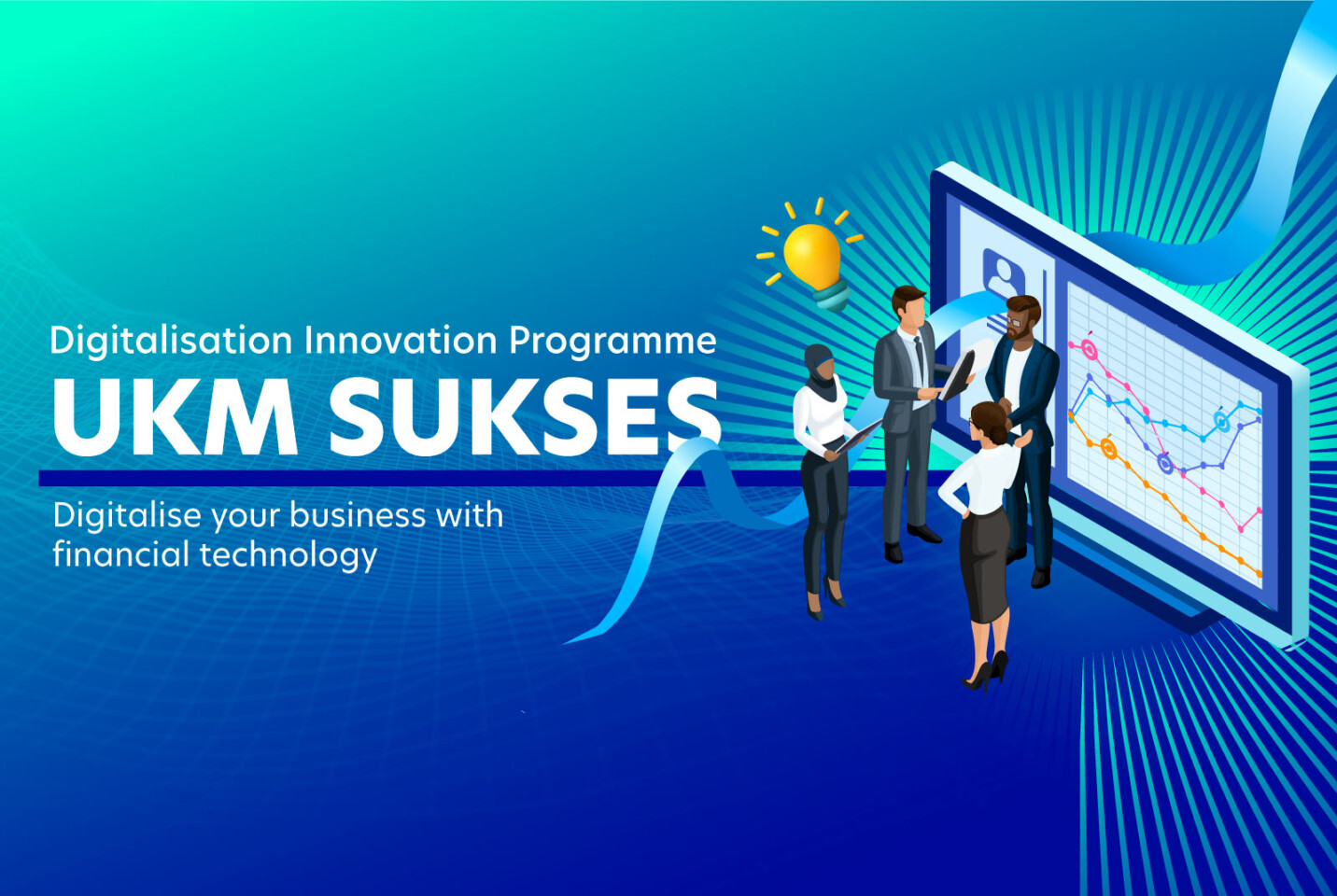 Digitalisation Innovation Programme
UKM SUKSES

Digitalise your business with financial technology